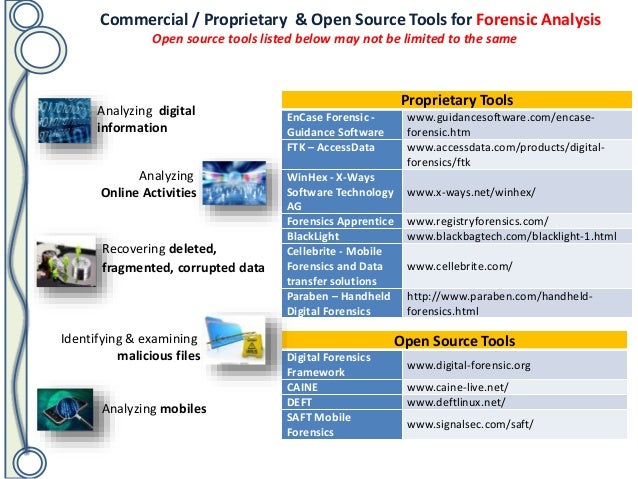 Commercial / Proprietary & Open Source Tools for Forensic Analysis
Open source tools listed below may not be limited to the same

Analyzing digital information

Analyzing Online Activities

Recovering deleted, fragmented, corrupted data

Identifying & examining malicious files

Analyzing mobiles

| Proprietary Tools | |
|---|---|
| EnCase Forensic - Guidance Software | www.guidancesoftware.com/encase-forensic.htm |
| FTK – AccessData | www.accessdata.com/products/digital-forensics/ftk |
| WinHex - X-Ways Software Technology AG | www.x-ways.net/winhex/ |
| Forensics Apprentice | www.registryforensics.com/ |
| BlackLight | www.blackbagtech.com/blacklight-1.html |
| Cellebrite - Mobile Forensics and Data transfer solutions | www.cellebrite.com/ |
| Paraben – Handheld Digital Forensics | http://www.paraben.com/handheld-forensics.html |

| Open Source Tools | |
|---|---|
| Digital Forensics Framework | www.digital-forensic.org |
| CAINE | www.caine-live.net/ |
| DEFT | www.deftlinux.net/ |
| SAFT Mobile Forensics | www.signalsec.com/saft/ |